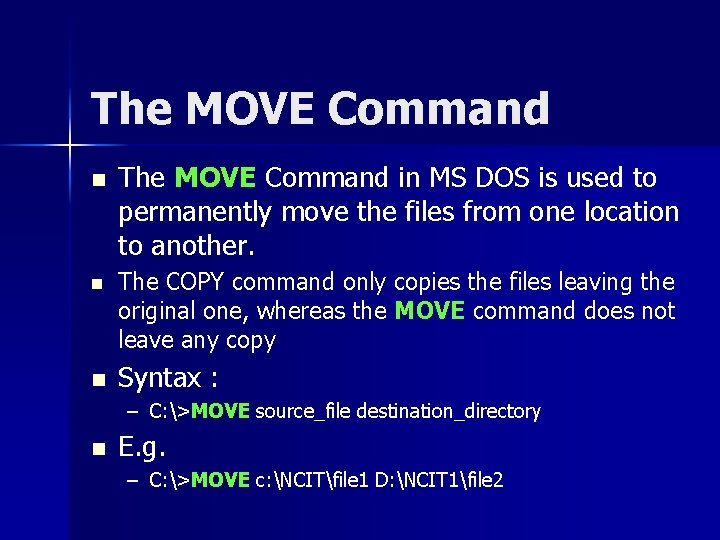 The MOVE Command

- The MOVE Command in MS DOS is used to permanently move the files from one location to another.
- The COPY command only copies the files leaving the original one, whereas the MOVE command does not leave any copy
- Syntax :
  – C:\>MOVE source_file destination_directory
- E.g.
  – C:\>MOVE c:\NCIT\file1 D:\NCIT1\file2